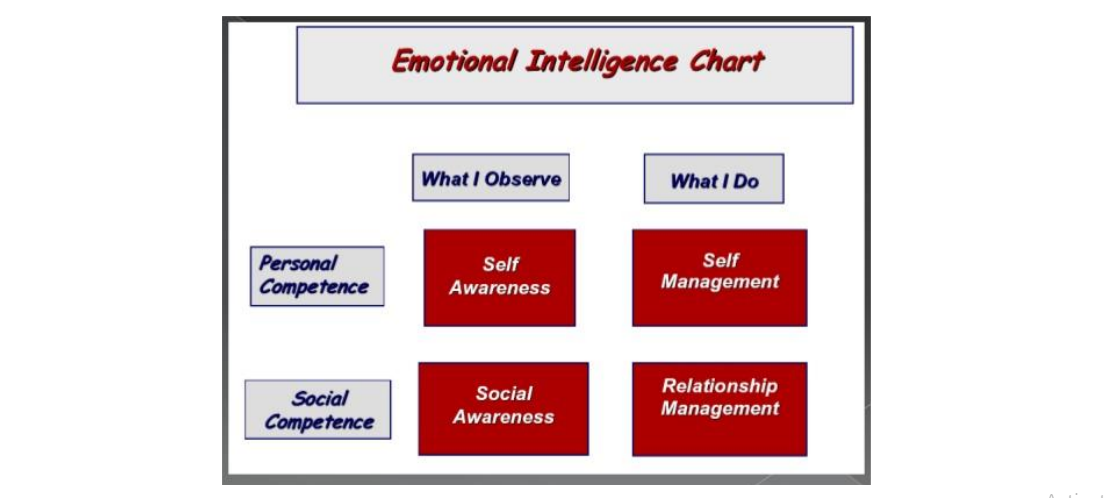 Emotional Intelligence Chart

| | What I Observe | What I Do |
|---|---|---|
| Personal Competence | Self Awareness | Self Management |
| Social Competence | Social Awareness | Relationship Management |